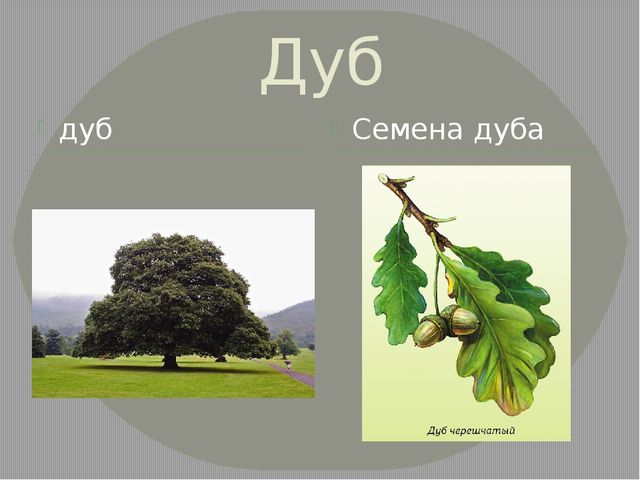 Дуб

дуб

Семена дуба

Дуб черешчатый